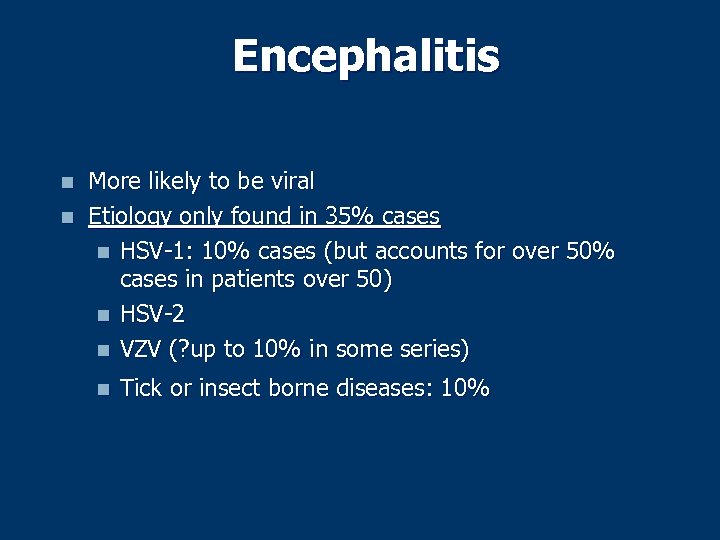 Encephalitis

- More likely to be viral
- Etiology only found in 35% cases
  - HSV-1: 10% cases (but accounts for over 50% cases in patients over 50)
  - HSV-2
  - VZV (?up to 10% in some series)
  - Tick or insect borne diseases: 10%